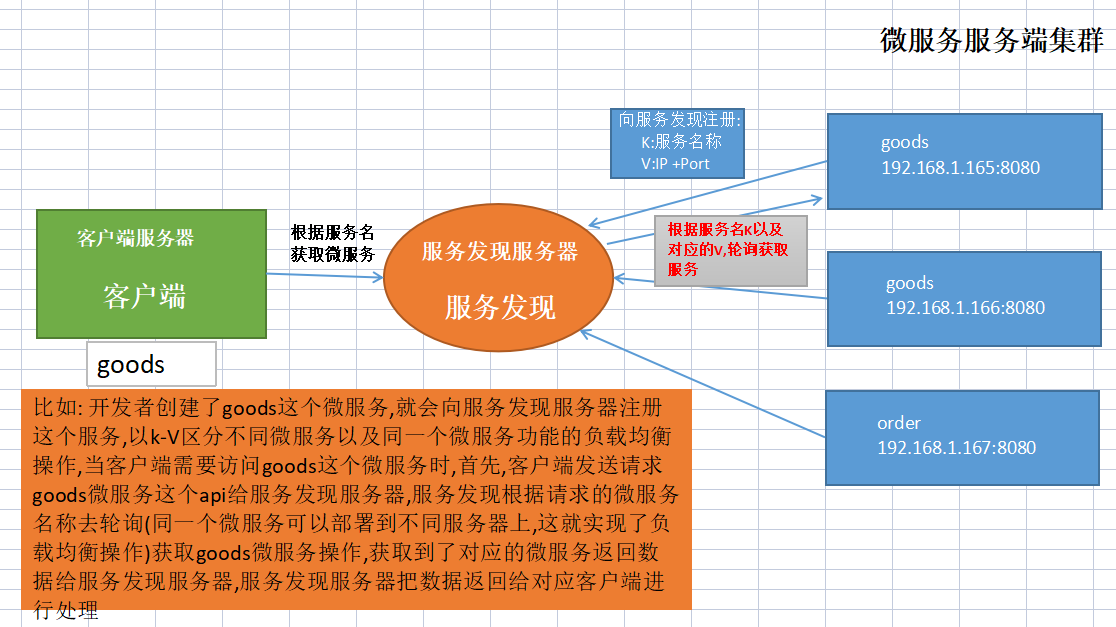 微服务服务端集群

向服务发现注册:
K:服务名称
V:IP +Port

goods
192.168.1.165:8080

客户端服务器

客户端

根据服务名
获取微服务

服务发现服务器

服务发现

根据服务名K以及对应的v,轮询获取服务

goods
192.168.1.166:8080

goods

order
192.168.1.167:8080

比如: 开发者创建了goods这个微服务,就会向服务发现服务器注册这个服务,以k-V区分不同微服务以及同一个微服务功能的负载均衡操作,当客户端需要访问goods这个微服务时,首先,客户端发送请求goods微服务这个api给服务发现服务器,服务发现根据请求的微服务名称去轮询(同一个微服务可以部署到不同服务器上,这就实现了负载均衡操作)获取goods微服务操作,获取到了对应的微服务返回数据给服务发现服务器,服务发现服务器把数据返回给对应客户端进行处理